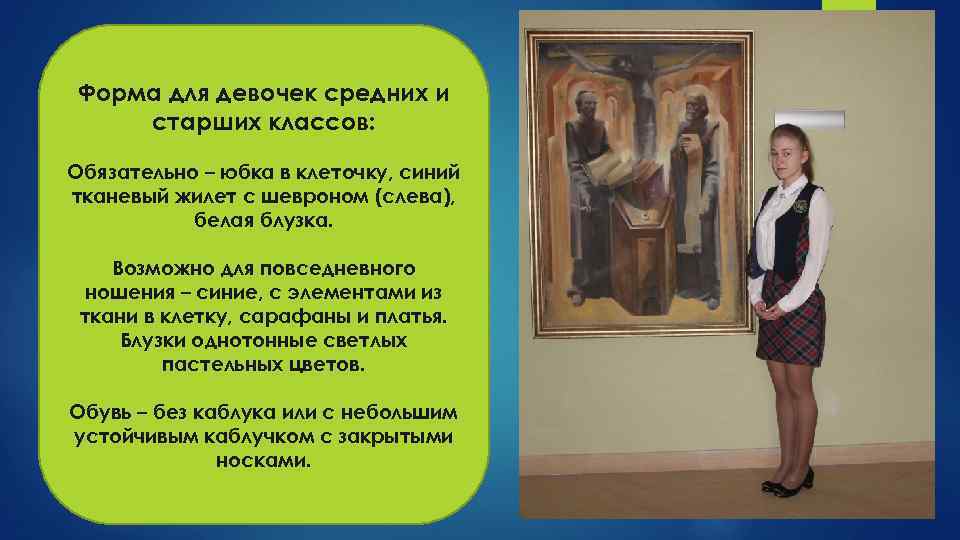 Форма для девочек средних и старших классов:

Обязательно – юбка в клеточку, синий тканевый жилет с шевроном (слева), белая блузка.

Возможно для повседневного ношения – синие, с элементами из ткани в клетку, сарафаны и платья. Блузки однотонные светлых пастельных цветов.

Обувь – без каблука или с небольшим устойчивым каблучком с закрытыми носками.